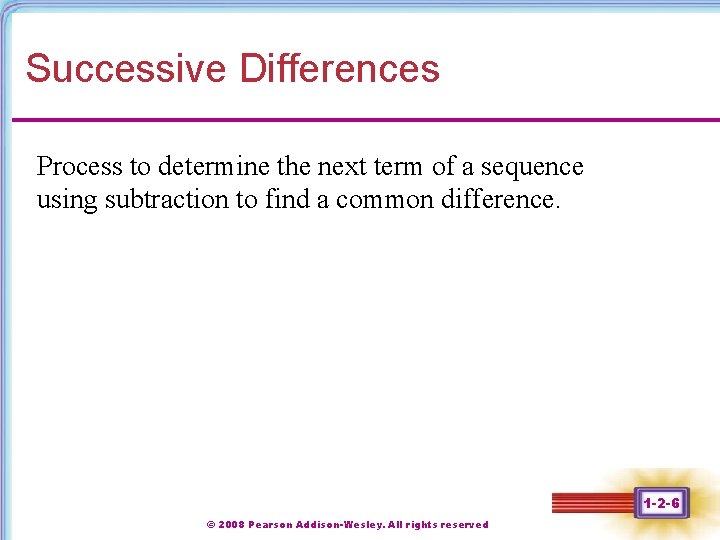 Successive Differences

Process to determine the next term of a sequence using subtraction to find a common difference.

1-2-6

© 2008 Pearson Addison-Wesley. All rights reserved